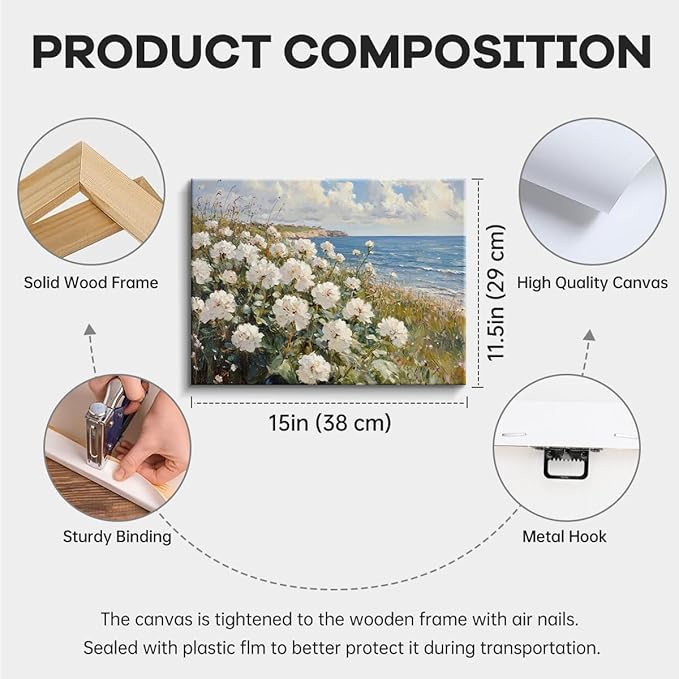 PRODUCT COMPOSITION

Solid Wood Frame

High Quality Canvas

11.5in (29 cm)

15in (38 cm)

Sturdy Binding

Metal Hook

The canvas is tightened to the wooden frame with air nails. Sealed with plastic flm to better protect it during transportation.